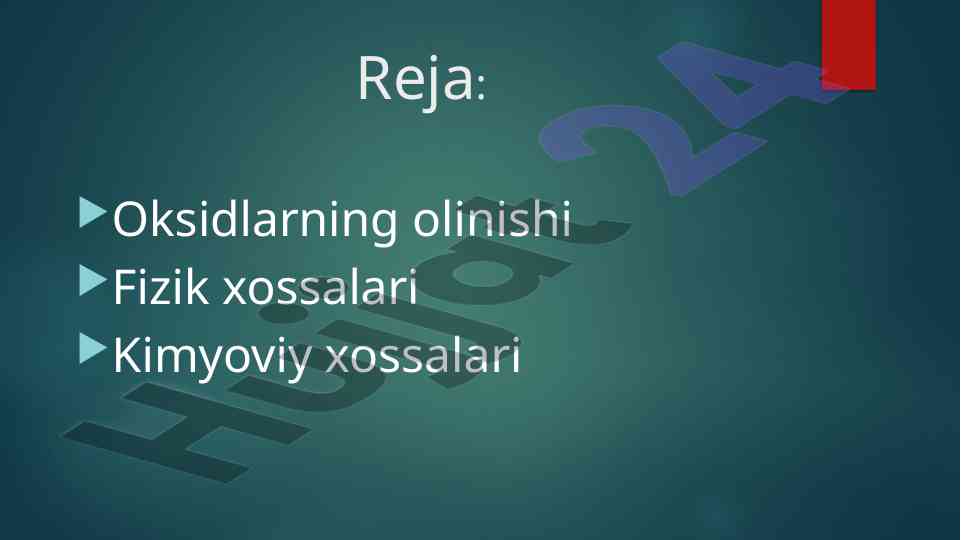 Reja:

Oksidlarning olinishi
Fizik xossalari
Kimyoviy xossalari

Hujjat 24